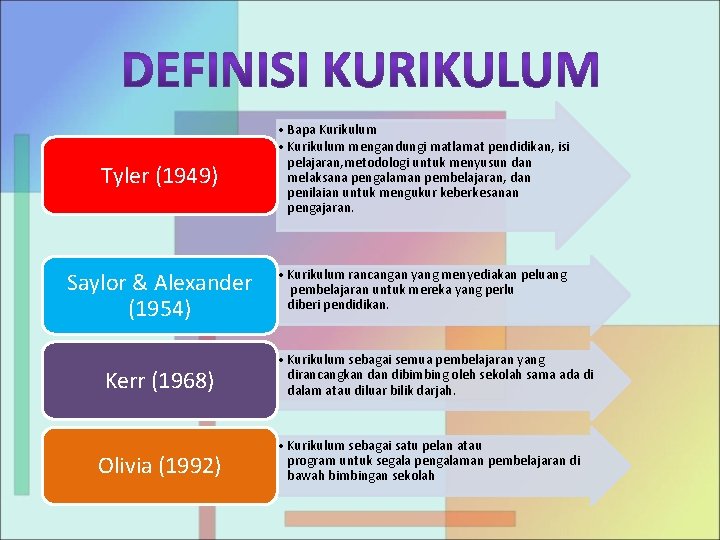 DEFINISI KURIKULUM

Tyler (1949)

• Bapa Kurikulum
• Kurikulum mengandungi matlamat pendidikan, isi pelajaran,metodologi untuk menyusun dan melaksana pengalaman pembelajaran, dan penilaian untuk mengukur keberkesanan pengajaran.

Saylor & Alexander (1954)

• Kurikulum rancangan yang menyediakan peluang pembelajaran untuk mereka yang perlu diberi pendidikan.

Kerr (1968)

• Kurikulum sebagai semua pembelajaran yang dirancangkan dan dibimbing oleh sekolah sama ada di dalam atau diluar bilik darjah.

Olivia (1992)

• Kurikulum sebagai satu pelan atau program untuk segala pengalaman pembelajaran di bawah bimbingan sekolah